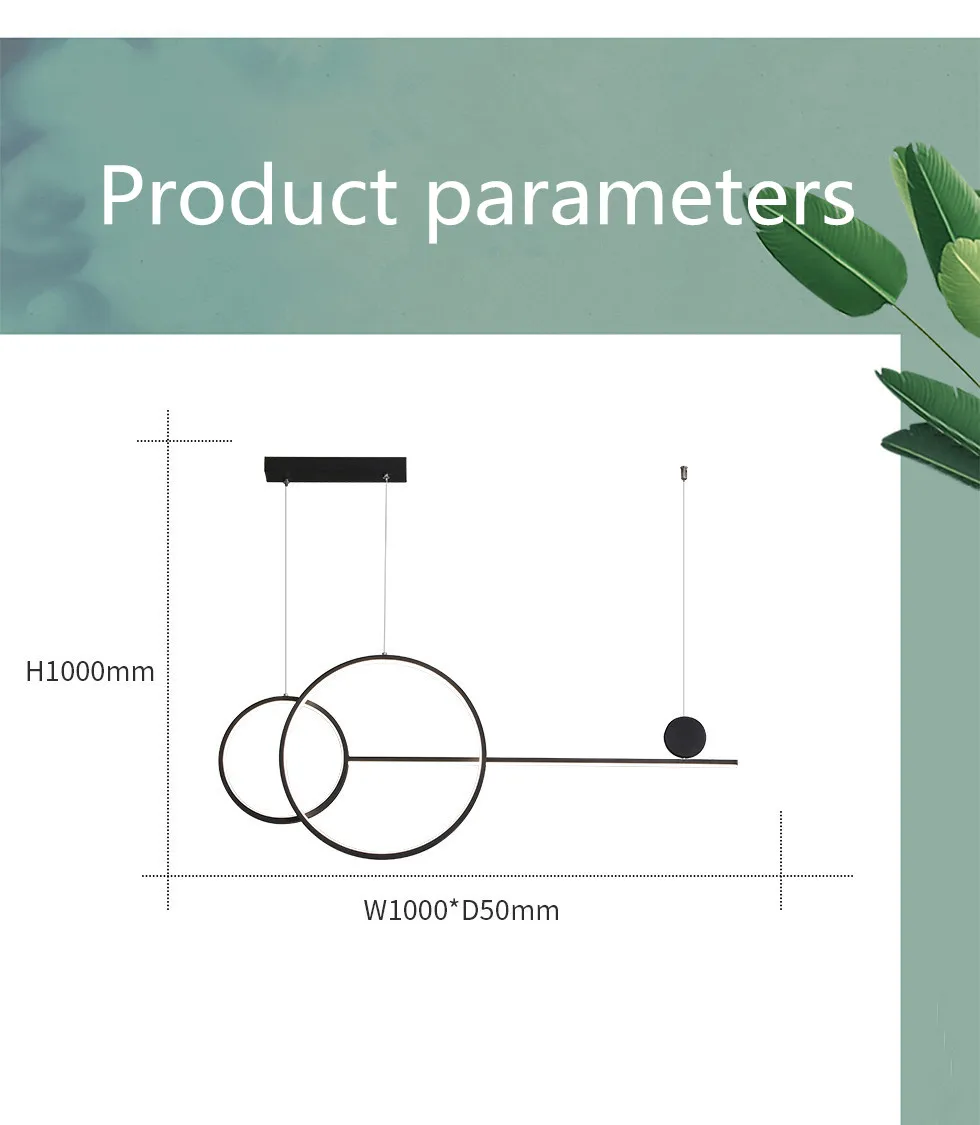 Product parameters

H1000mm

W1000*D50mm